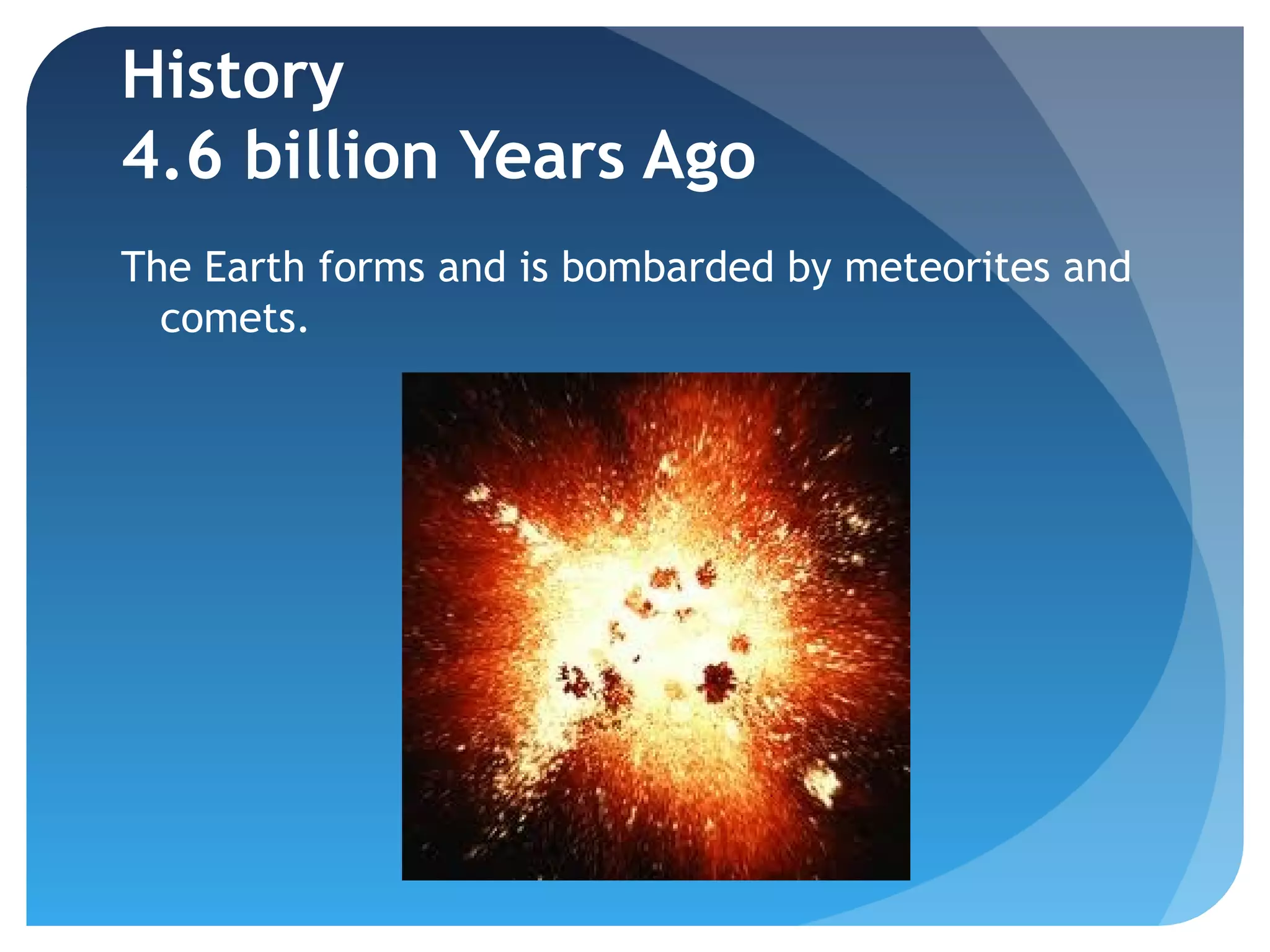 History
4.6 billion Years Ago

The Earth forms and is bombarded by meteorites and comets.